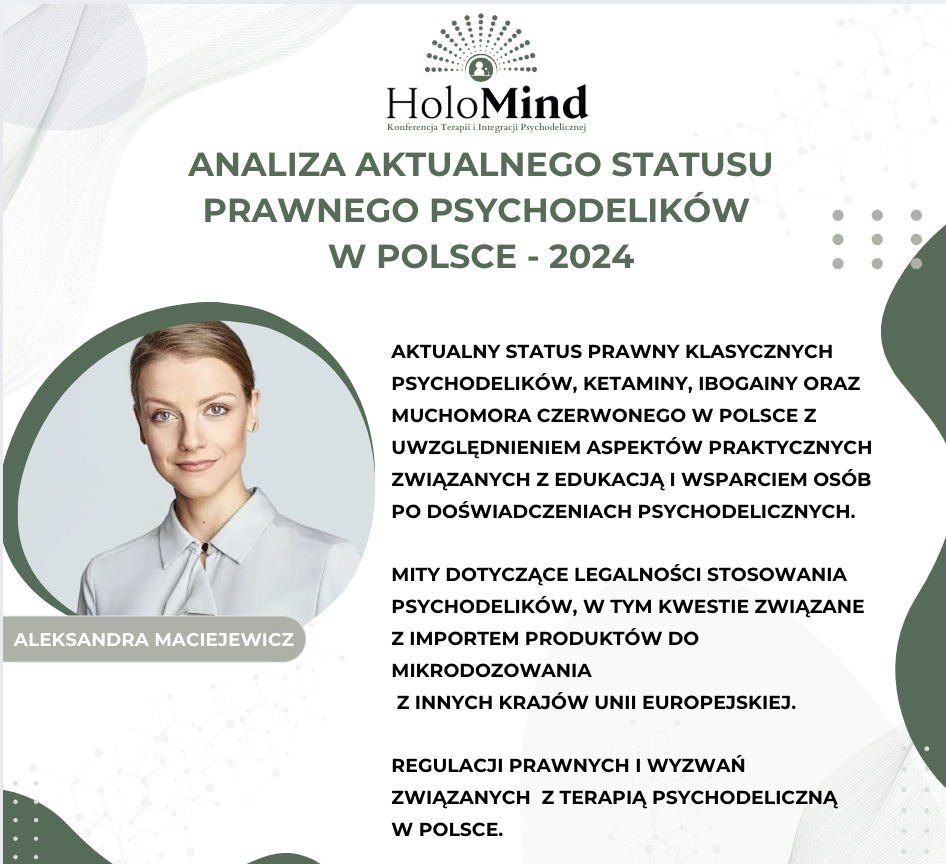 HoloMind
Konferencja Terapii i Integracji Psychodelicznej

ANALIZA AKTUALNEGO STATUSU PRAWNEGO PSYCHODELIKÓW W POLSCE - 2024

ALEKSANDRA MACIEJEWICZ

AKTUALNY STATUS PRAWNY KLASYCZNYCH PSYCHODELIKÓW, KETAMINY, IBOGAINY ORAZ MUCHOMORA CZERWONEGO W POLSCE Z UWZGLĘDNIENIEM ASPEKTÓW PRAKTYCZNYCH ZWIĄZANYCH Z EDUKACJĄ I WSPARCIEM OSÓB PO DOŚWIADCZENIACH PSYCHODELICZNYCH.

MITY DOTYCZĄCE LEGALNOŚCI STOSOWANIA PSYCHODELIKÓW, W TYM KWESTIE ZWIĄZANE Z IMPORTEM PRODUKTÓW DO MIKRODOZOWANIA Z INNYCH KRAJÓW UNII EUROPEJSKIEJ.

REGULACJI PRAWNYCH I WYZWAŃ ZWIĄZANYCH Z TERAPIĄ PSYCHODELICZNĄ W POLSCE.